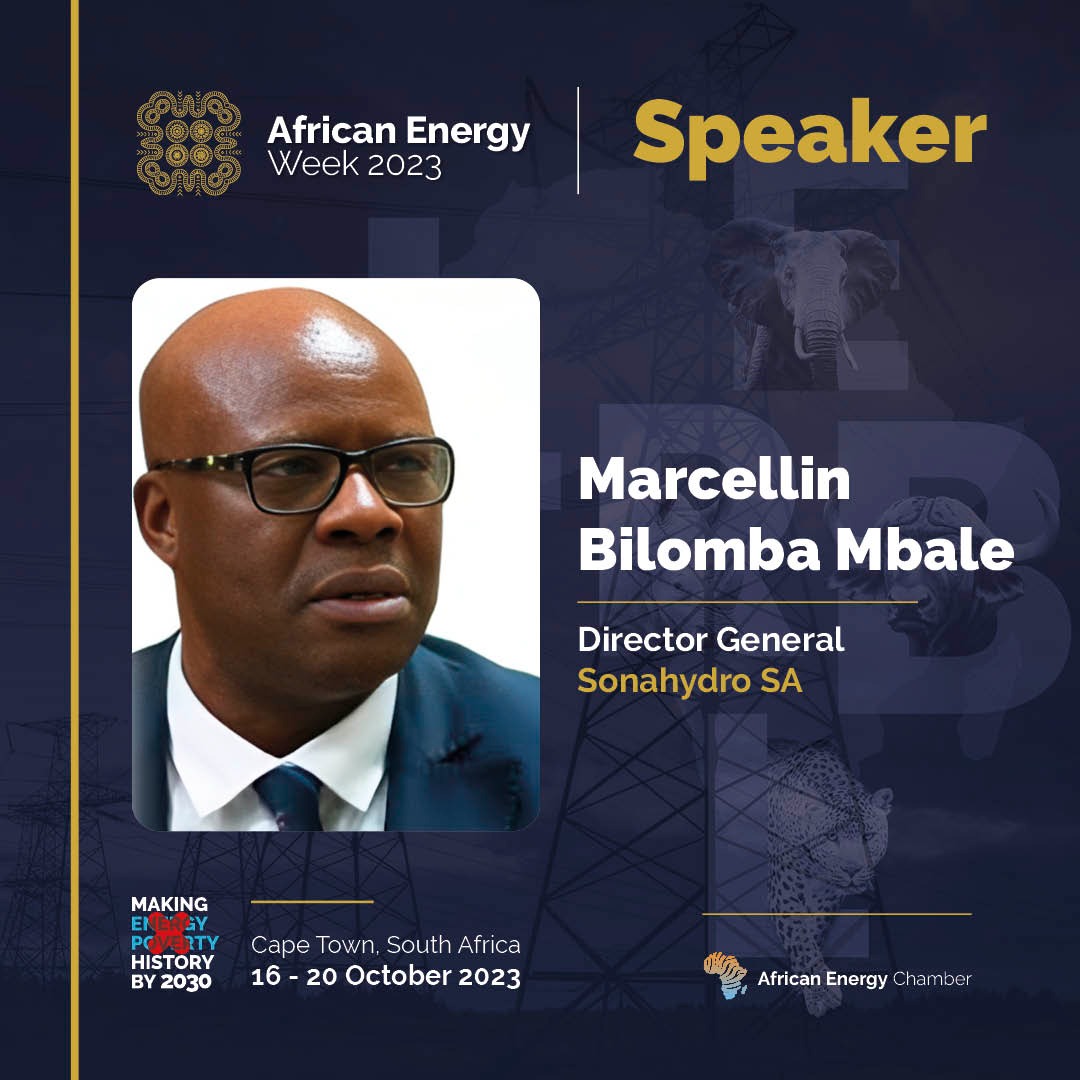 African Energy Week 2023

Speaker

Marcellin Bilomba Mbale

Director General
Sonahydro SA

MAKING ENERGY POVERTY HISTORY BY 2030

Cape Town, South Africa
16 - 20 October 2023

African Energy Chamber